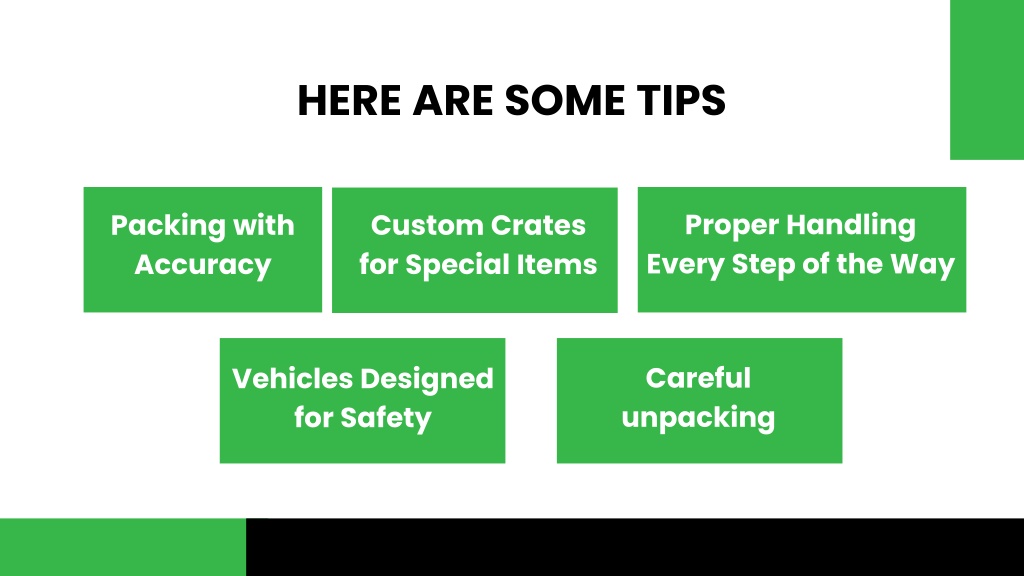 HERE ARE SOME TIPS

Packing with Accuracy

Custom Crates for Special Items

Proper Handling Every Step of the Way

Vehicles Designed for Safety

Careful unpacking